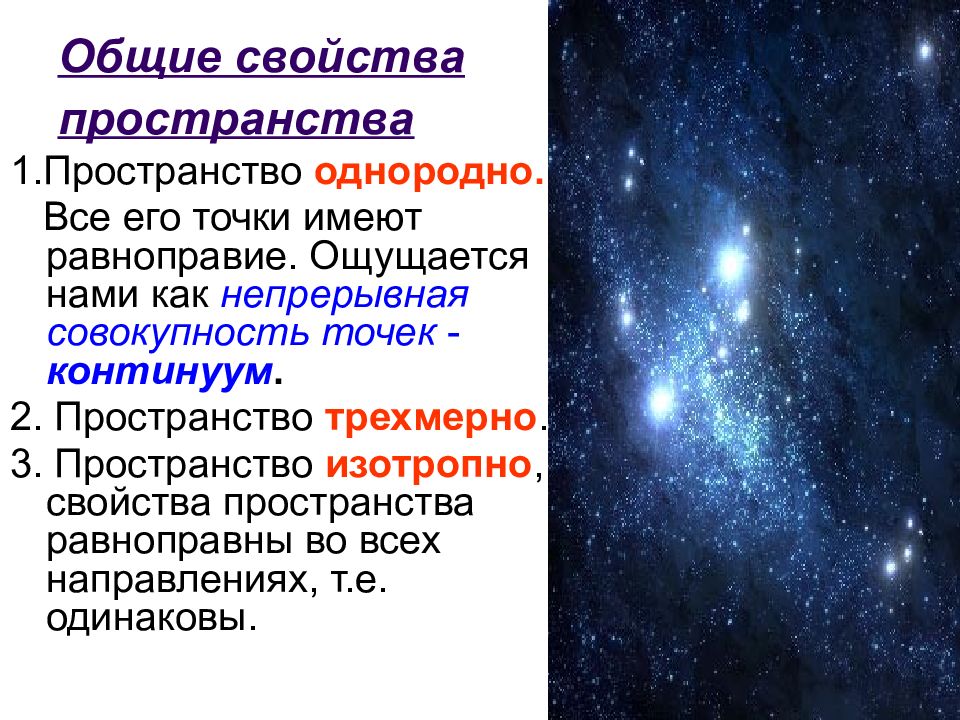 Общие свойства пространства

1.Пространство однородно.
Все его точки имеют равноправие. Ощущается нами как непрерывная совокупность точек - континуум.

2. Пространство трехмерно.

3. Пространство изотропно, свойства пространства равноправны во всех направлениях, т.е. одинаковы.